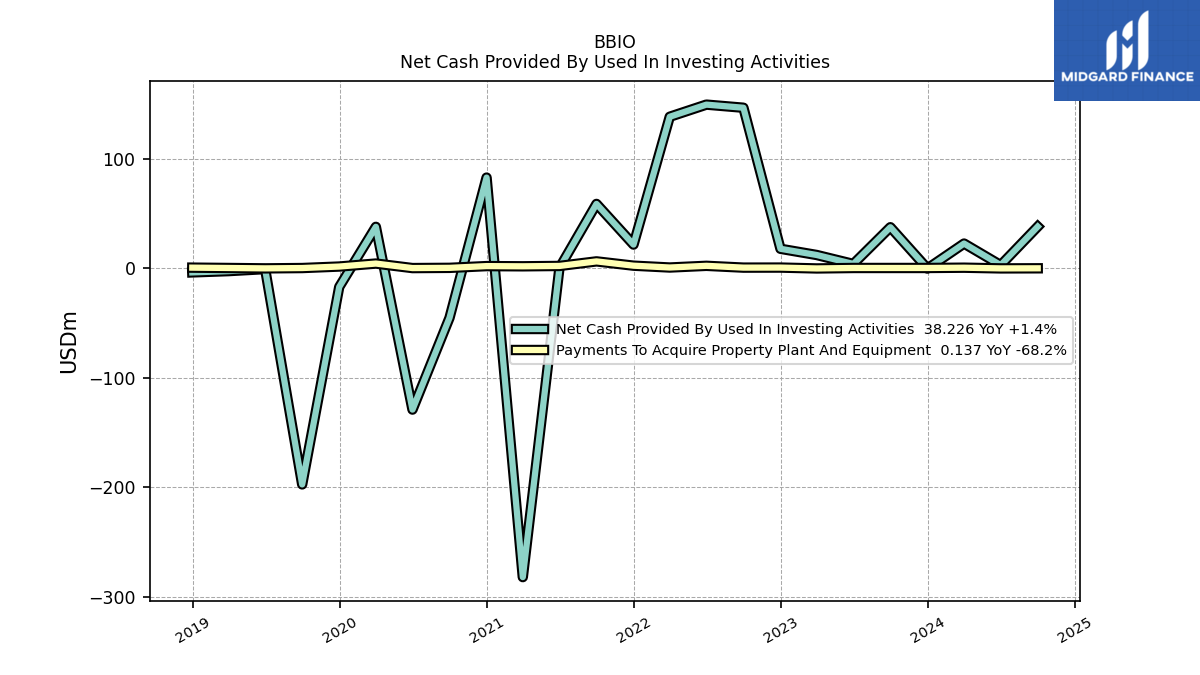 BBIO
Net Cash Provided By Used In Investing Activities

MIDGARD FINANCE

USDm

100
0
−100
−200
−300

Net Cash Provided By Used In Investing Activities 38.226 YoY +1.4%
Payments To Acquire Property Plant And Equipment 0.137 YoY -68.2%

2019
2020
2021
2022
2023
2024
2025